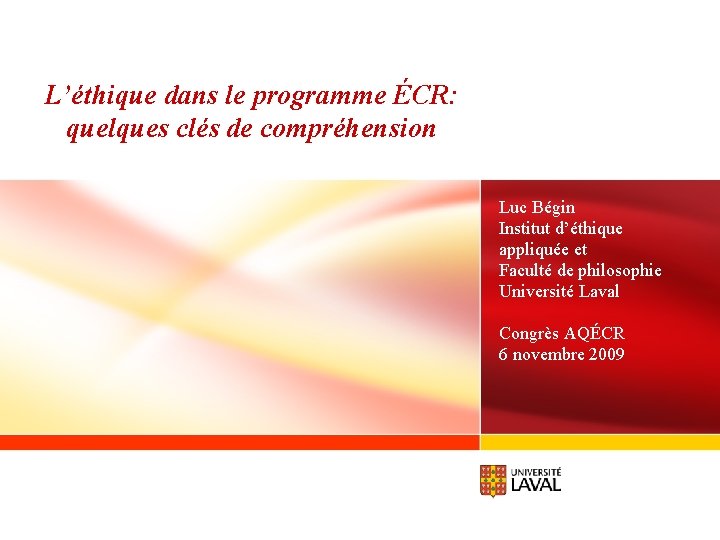 L’éthique dans le programme ÉCR: quelques clés de compréhension

Luc Bégin
Institut d’éthique appliquée et
Faculté de philosophie
Université Laval

Congrès AQÉCR
6 novembre 2009

UNIVERSITÉ
LAVAL